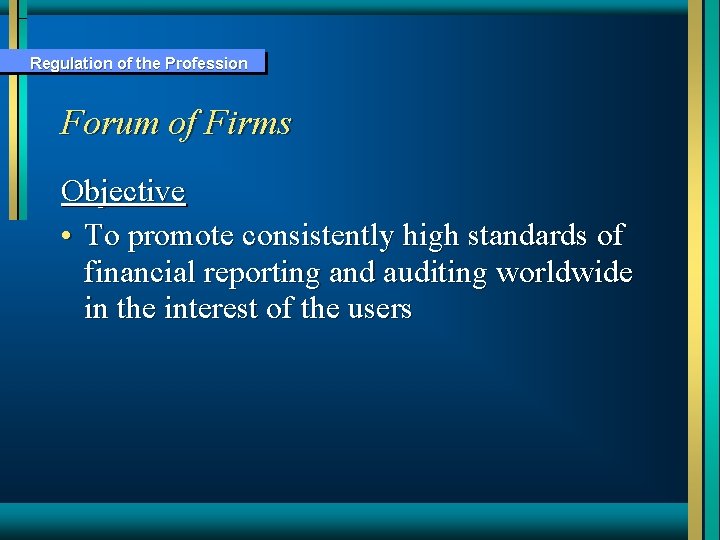 Regulation of the Profession

Forum of Firms

Objective

• To promote consistently high standards of financial reporting and auditing worldwide in the interest of the users